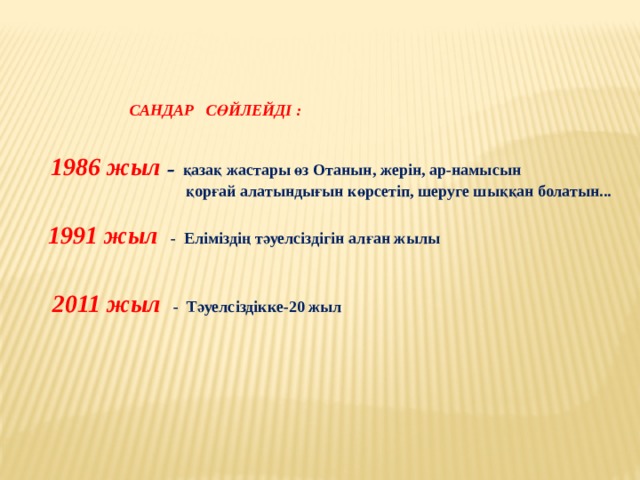 САНДАР СӨЙЛЕЙДІ :

1986 жыл – қазақ жастары өз Отанын, жерін, ар-намысын қорғай алатындығын көрсетіп, шеруге шыққан болатын...

1991 жыл - Еліміздің тәуелсіздігін алған жылы

2011 жыл - Тәуелсіздікке-20 жыл